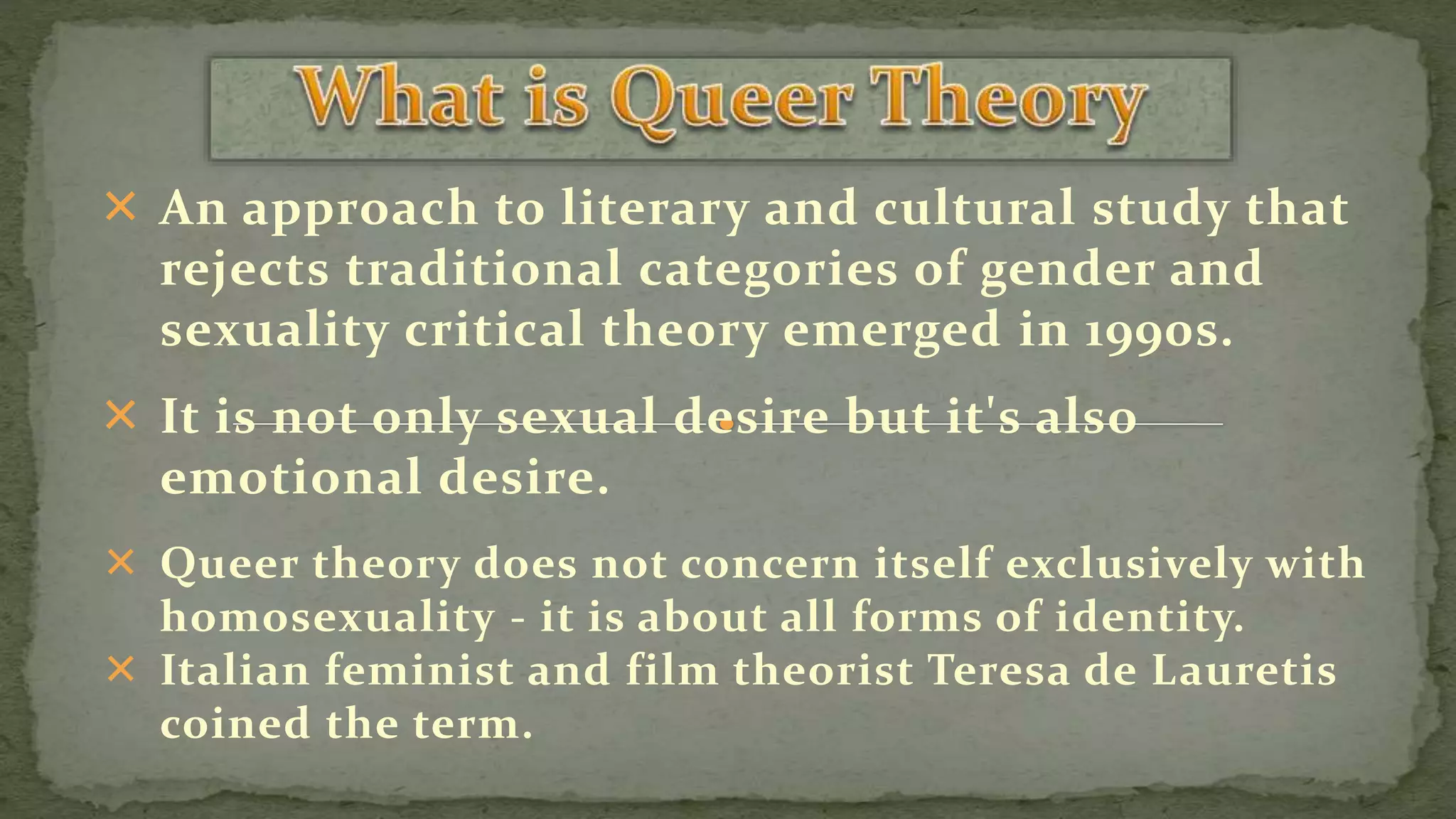 What is Queer Theory

× An approach to literary and cultural study that rejects traditional categories of gender and sexuality critical theory emerged in 1990s.

× It is not only sexual desire but it's also emotional desire.

× Queer theory does not concern itself exclusively with homosexuality - it is about all forms of identity.

× Italian feminist and film theorist Teresa de Lauretis coined the term.